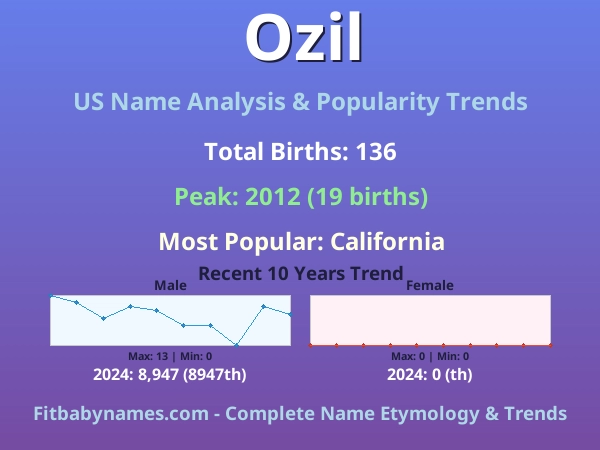 Ozil

US Name Analysis & Popularity Trends

Total Births: 136

Peak: 2012 (19 births)

Most Popular: California

Recent 10 Years Trend

Male

Max: 13 | Min: 0

2024: 8,947 (8947th)

Female

Max: 0 | Min: 0

2024: 0 (th)

Fitbabynames.com - Complete Name Etymology & Trends